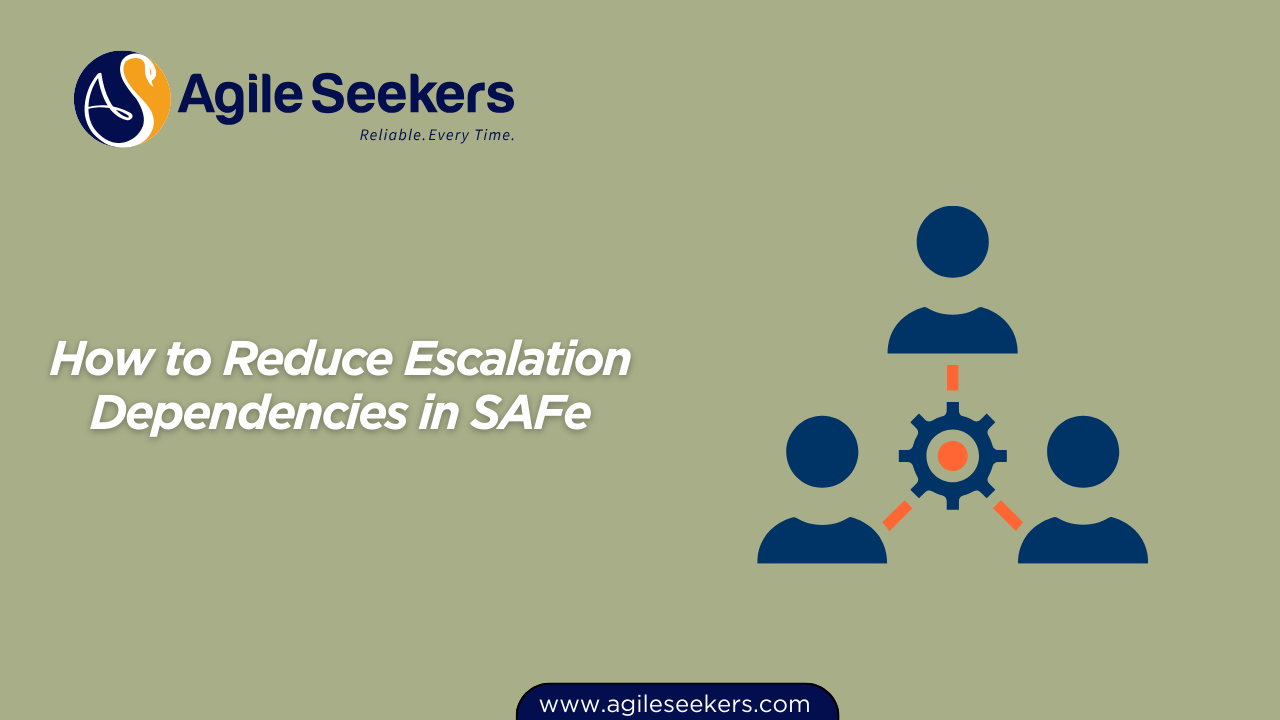 AS Agile Seekers
Reliable. Every Time.

How to Reduce Escalation Dependencies in SAFe

www.agileseekers.com